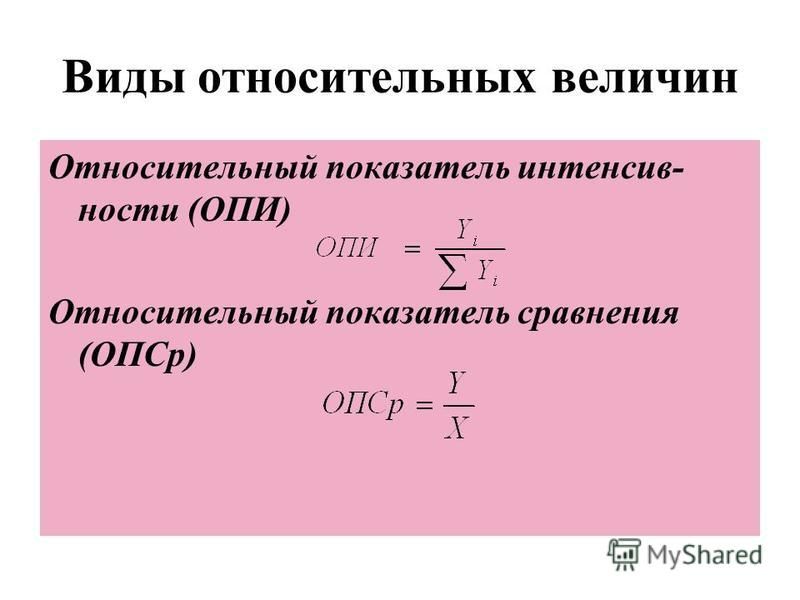 Виды относительных величин

Относительный показатель интенсивности (ОПИ)

$ОПИ = \frac{Y_i}{\sum Y_i}$

Относительный показатель сравнения (ОПСр)

$ОПСр = \frac{Y}{X}$

MyShared